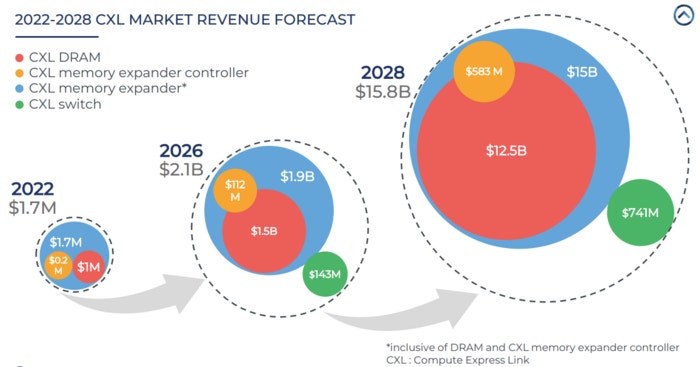 2022-2028 CXL MARKET REVENUE FORECAST

CXL DRAM
CXL memory expander controller
CXL memory expander*
CXL switch

2022
$1.7M
$1.7M
$0.2 M
$1M

2026
$2.1B
$112 M
$1.9B
$1.5B
$143M

2028
$15.8B
$583 M
$15B
$12.5B
$741M

*inclusive of DRAM and CXL memory expander controller
CXL : Compute Express Link